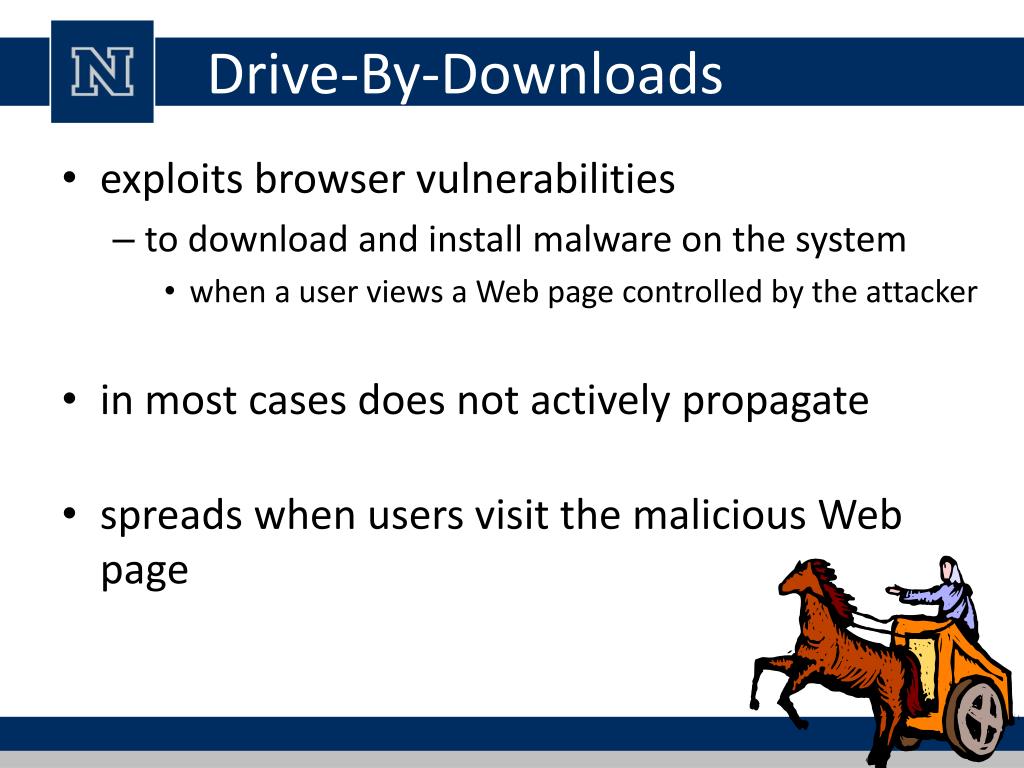 N

Drive-By-Downloads

• exploits browser vulnerabilities
– to download and install malware on the system
• when a user views a Web page controlled by the attacker

• in most cases does not actively propagate

• spreads when users visit the malicious Web page